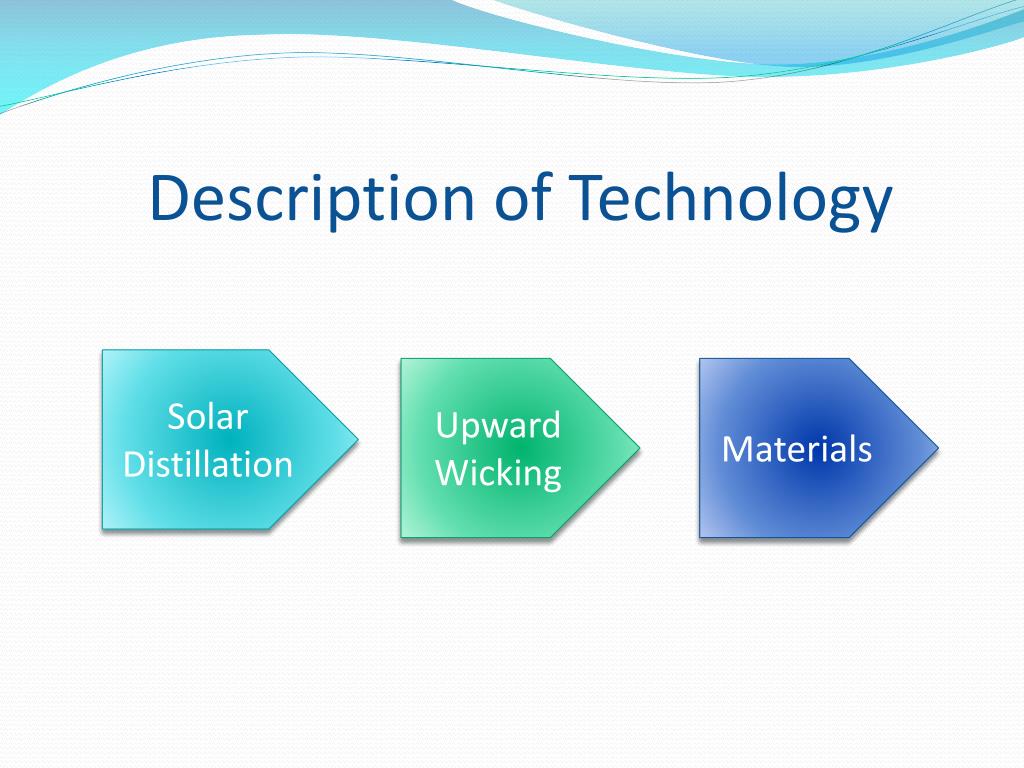 Description of Technology

Solar Distillation

Upward Wicking

Materials